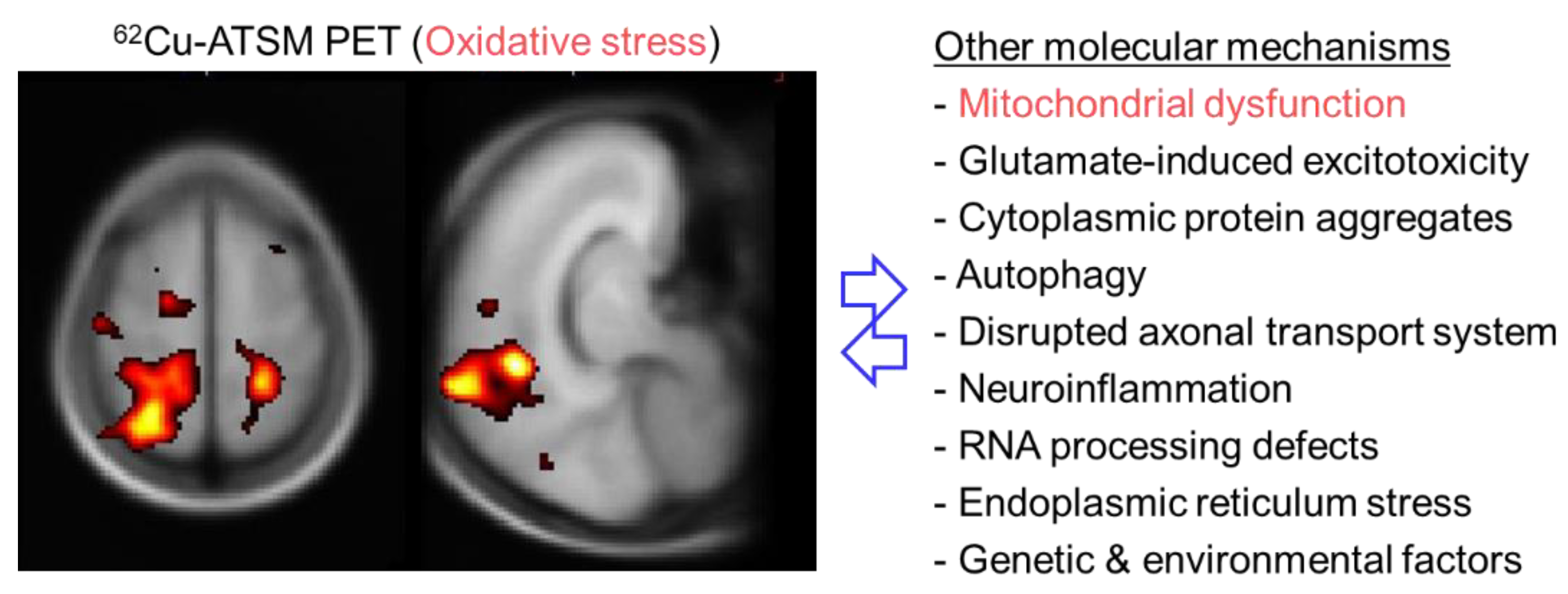 $^{62}$Cu-ATSM PET (Oxidative stress)

Other molecular mechanisms
- Mitochondrial dysfunction
- Glutamate-induced excitotoxicity
- Cytoplasmic protein aggregates
- Autophagy
- Disrupted axonal transport system
- Neuroinflammation
- RNA processing defects
- Endoplasmic reticulum stress
- Genetic & environmental factors